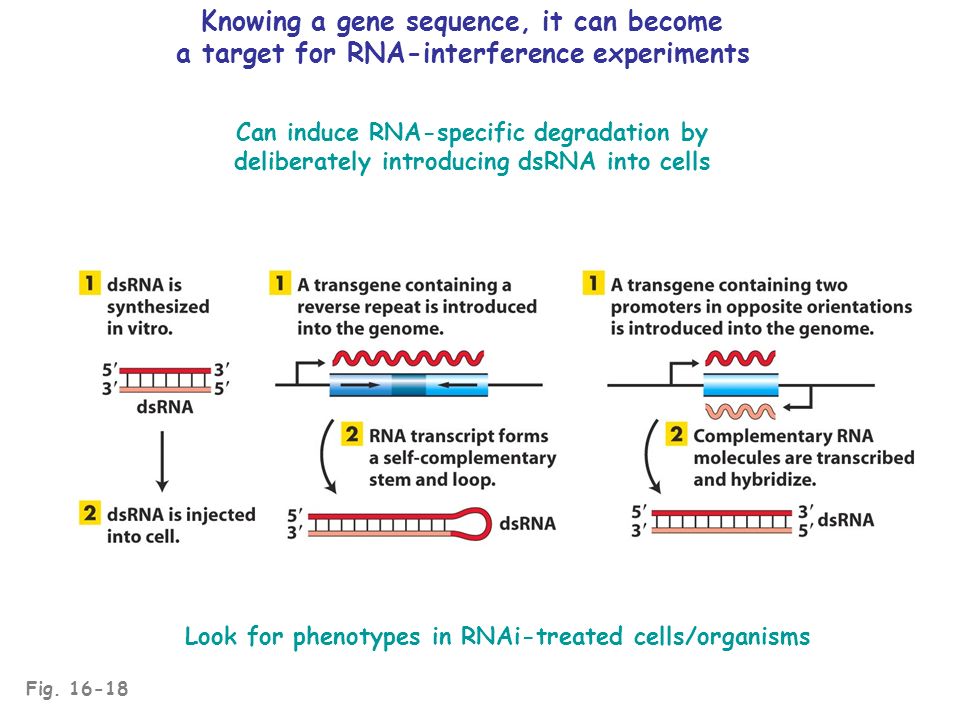 Knowing a gene sequence, it can become a target for RNA-interference experiments

Can induce RNA-specific degradation by deliberately introducing dsRNA into cells

1 dsRNA is synthesized in vitro.

5′ 3′
3′ 5′
dsRNA

2 dsRNA is injected into cell.

1 A transgene containing a reverse repeat is introduced into the genome.

2 RNA transcript forms a self-complementary stem and loop.

5′
3′
dsRNA

1 A transgene containing two promoters in opposite orientations is introduced into the genome.

2 Complementary RNA molecules are transcribed and hybridize.

5′ 3′
3′ 5′
dsRNA

Look for phenotypes in RNAi-treated cells/organisms

Fig. 16-18